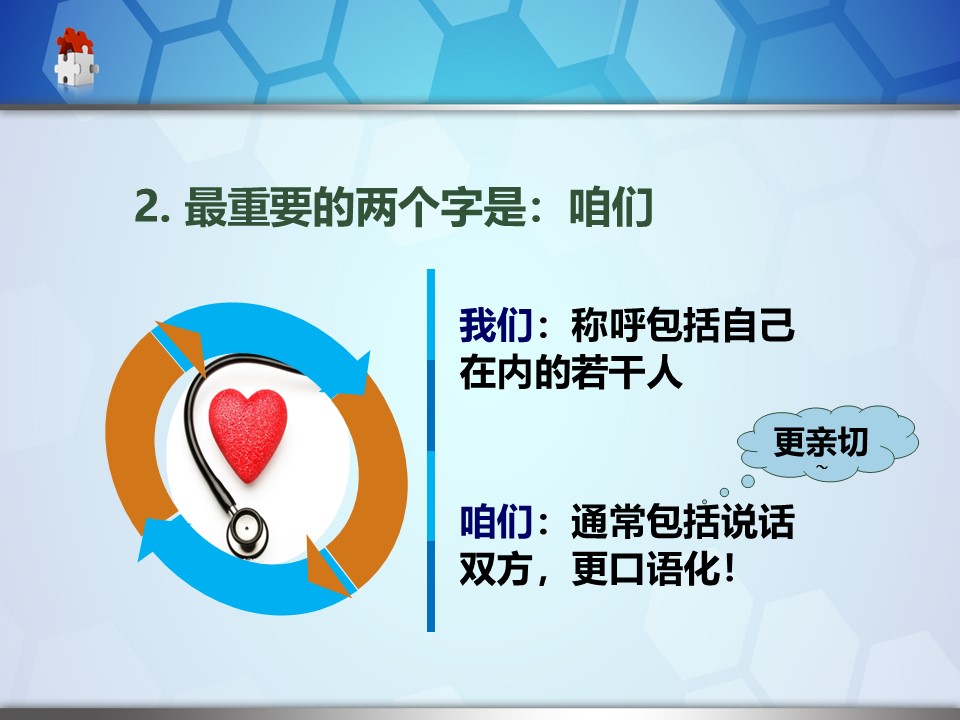 2. 最重要的两个字是：咱们

我们：称呼包括自己在内的若干人

更亲切~

咱们：通常包括说话双方，更口语化！